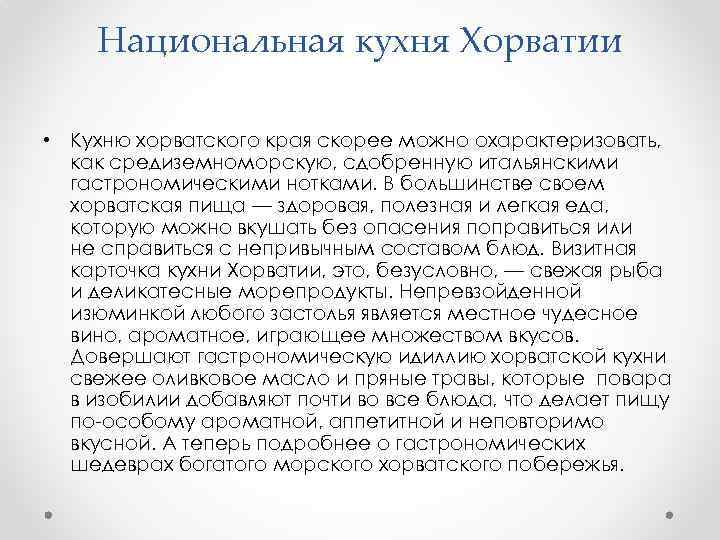 Национальная кухня Хорватии

• Кухню хорватского края скорее можно охарактеризовать, как средиземноморскую, сдобренную итальянскими гастрономическими нотками. В большинстве своем хорватская пища — здоровая, полезная и легкая еда, которую можно вкушать без опасения поправиться или не справиться с непривычным составом блюд. Визитная карточка кухни Хорватии, это, безусловно, — свежая рыба и деликатесные морепродукты. Непревзойденной изюминкой любого застолья является местное чудесное вино, ароматное, играющее множеством вкусов. Довершают гастрономическую идиллию хорватской кухни свежее оливковое масло и пряные травы, которые повара в изобилии добавляют почти во все блюда, что делает пищу по-особому ароматной, аппетитной и неповторимо вкусной. А теперь подробнее о гастрономических шедеврах богатого морского хорватского побережья.